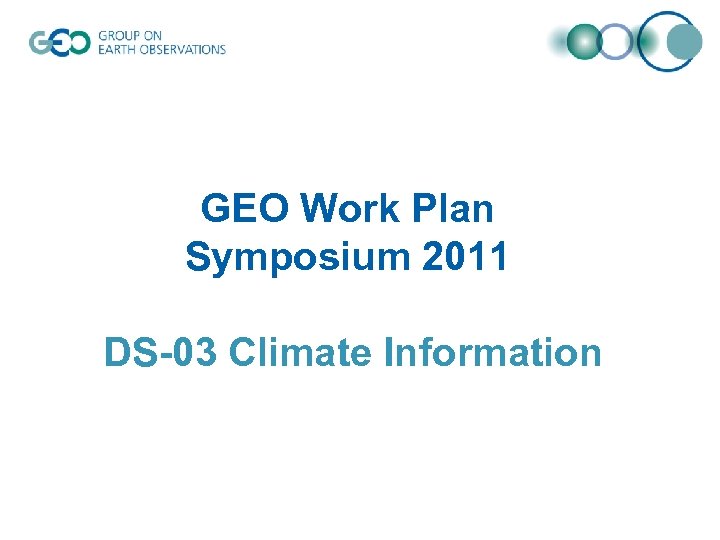 GEO GROUP ON EARTH OBSERVATIONS

GEO Work Plan Symposium 2011

DS-03 Climate Information